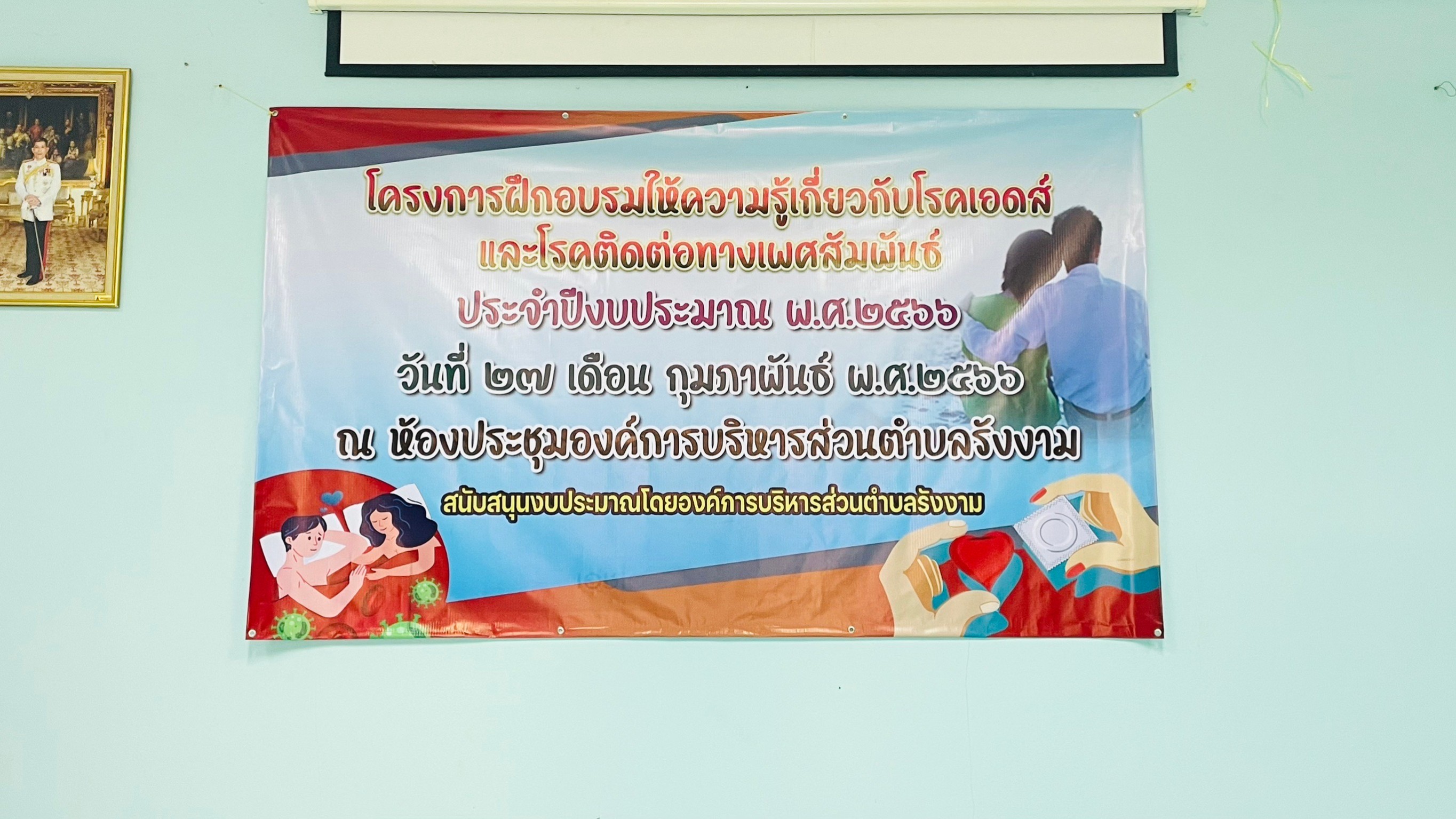 โครงการฝึกอบรมให้ความรู้เกี่ยวกับโรคเอดส์
และโรคติดต่อทางเพศสัมพันธ์
ประจำปีงบประมาณ พ.ศ.๒๕๖๖
วันที่ ๒๗ เดือน กุมภาพันธ์ พ.ศ.๒๕๖๖
ณ ห้องประชุมองค์การบริหารส่วนตำบลรังงาม
สนับสนุนงบประมาณโดยองค์การบริหารส่วนตำบลรังงาม